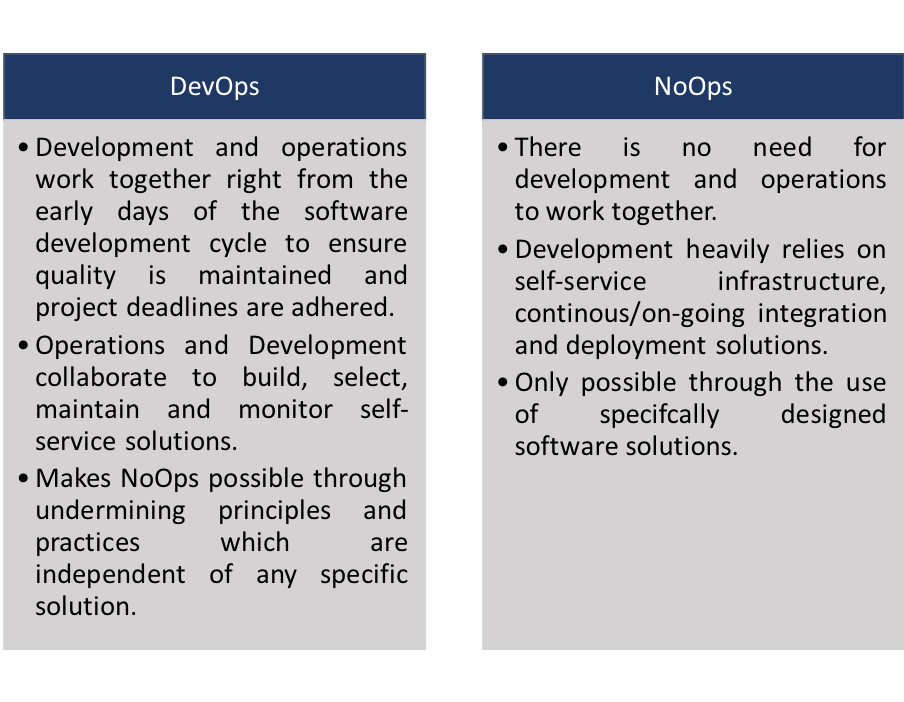 DevOps

• Development and operations work together right from the early days of the software development cycle to ensure quality is maintained and project deadlines are adhered.

• Operations and Development collaborate to build, select, maintain and monitor self-service solutions.

• Makes NoOps possible through undermining principles and practices which are independent of any specific solution.

NoOps

• There is no need for development and operations to work together.

• Development heavily relies on self-service infrastructure, continous/on-going integration and deployment solutions.

• Only possible through the use of specifcally designed software solutions.